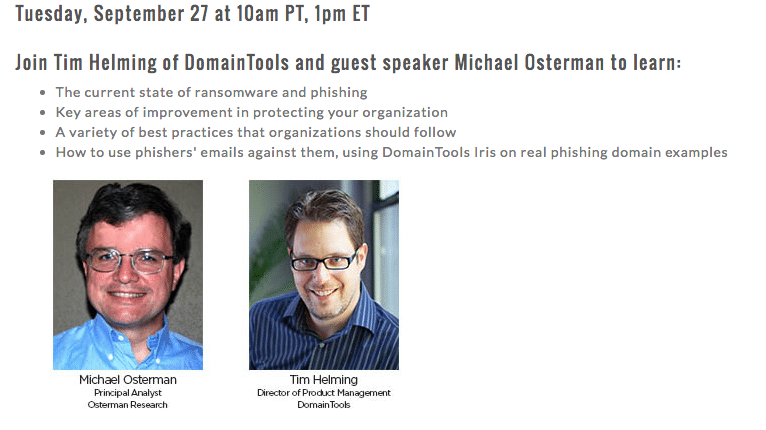 Tuesday, September 27 at 10am PT, 1pm ET

Join Tim Helming of DomainTools and guest speaker Michael Osterman to learn:

- The current state of ransomware and phishing
- Key areas of improvement in protecting your organization
- A variety of best practices that organizations should follow
- How to use phishers' emails against them, using DomainTools Iris on real phishing domain examples

Michael Osterman
Principal Analyst
Osterman Research

Tim Helming
Director of Product Management
DomainTools